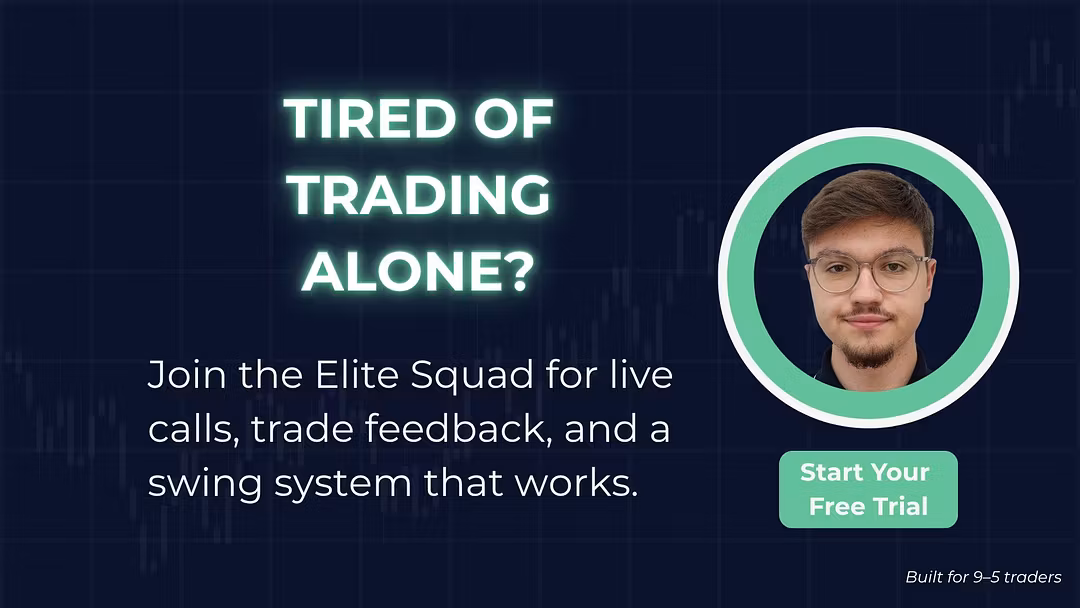 TIRED OF TRADING ALONE?

Join the Elite Squad for live calls, trade feedback, and a swing system that works.

Start Your Free Trial

Built for 9–5 traders